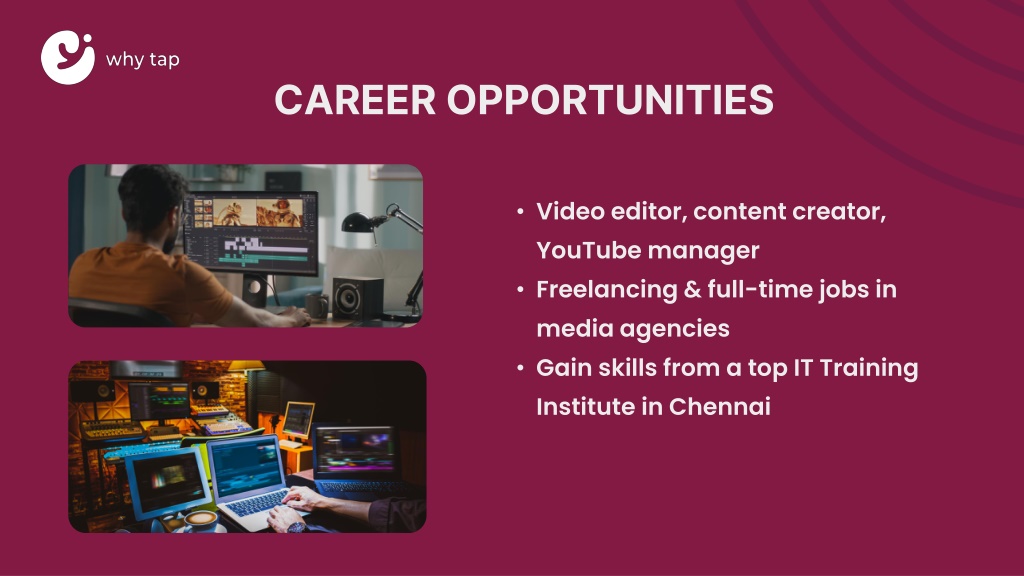 why tap

CAREER OPPORTUNITIES

• Video editor, content creator, YouTube manager
• Freelancing & full-time jobs in media agencies
• Gain skills from a top IT Training Institute in Chennai